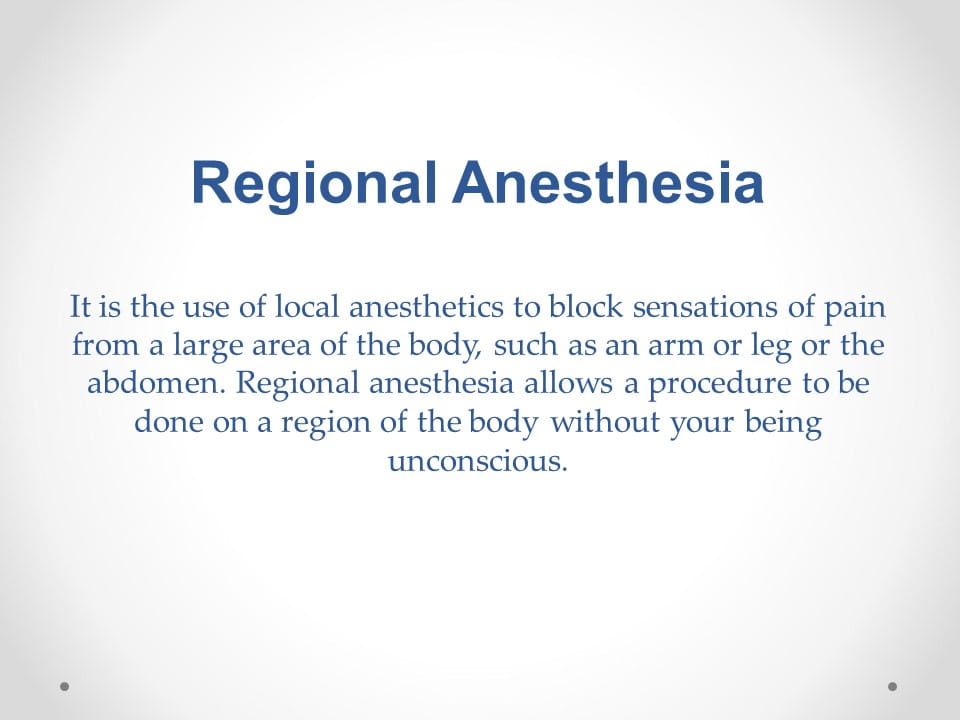 Regional Anesthesia

It is the use of local anesthetics to block sensations of pain from a large area of the body, such as an arm or leg or the abdomen. Regional anesthesia allows a procedure to be done on a region of the body without your being unconscious.